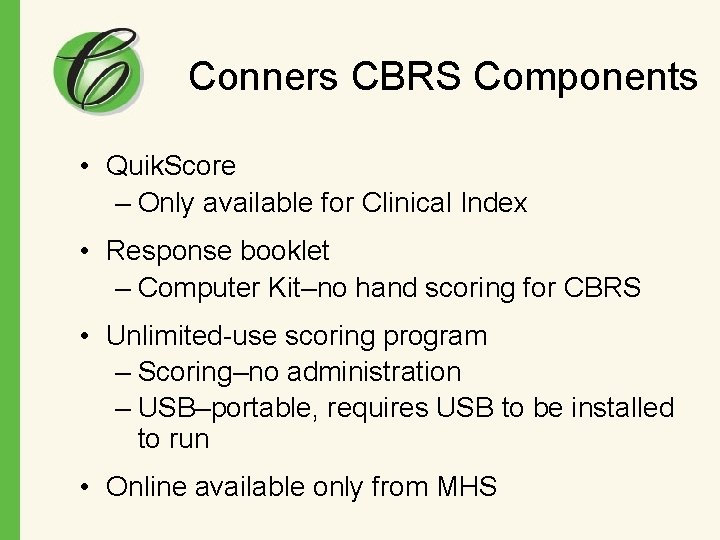 C

Conners CBRS Components

• QuikScore
– Only available for Clinical Index

• Response booklet
– Computer Kit–no hand scoring for CBRS

• Unlimited-use scoring program
– Scoring–no administration
– USB–portable, requires USB to be installed to run

• Online available only from MHS